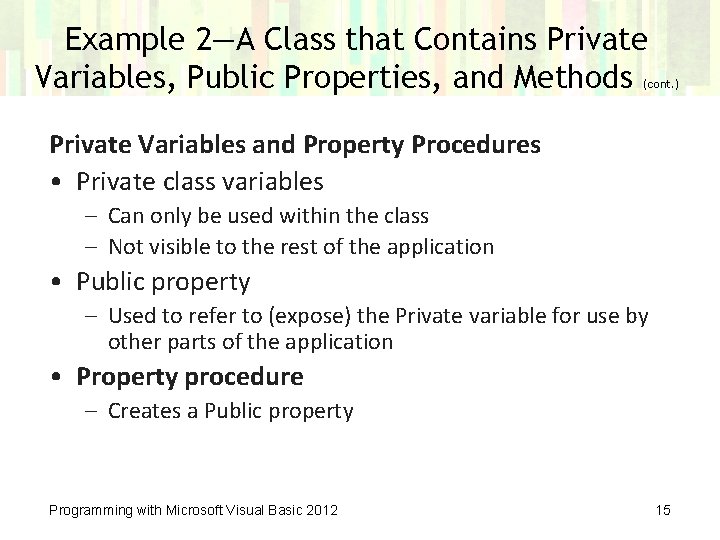 Example 2—A Class that Contains Private Variables, Public Properties, and Methods (cont.)

Private Variables and Property Procedures

• Private class variables
  – Can only be used within the class
  – Not visible to the rest of the application
• Public property
  – Used to refer to (expose) the Private variable for use by other parts of the application
• Property procedure
  – Creates a Public property

Programming with Microsoft Visual Basic 2012

15